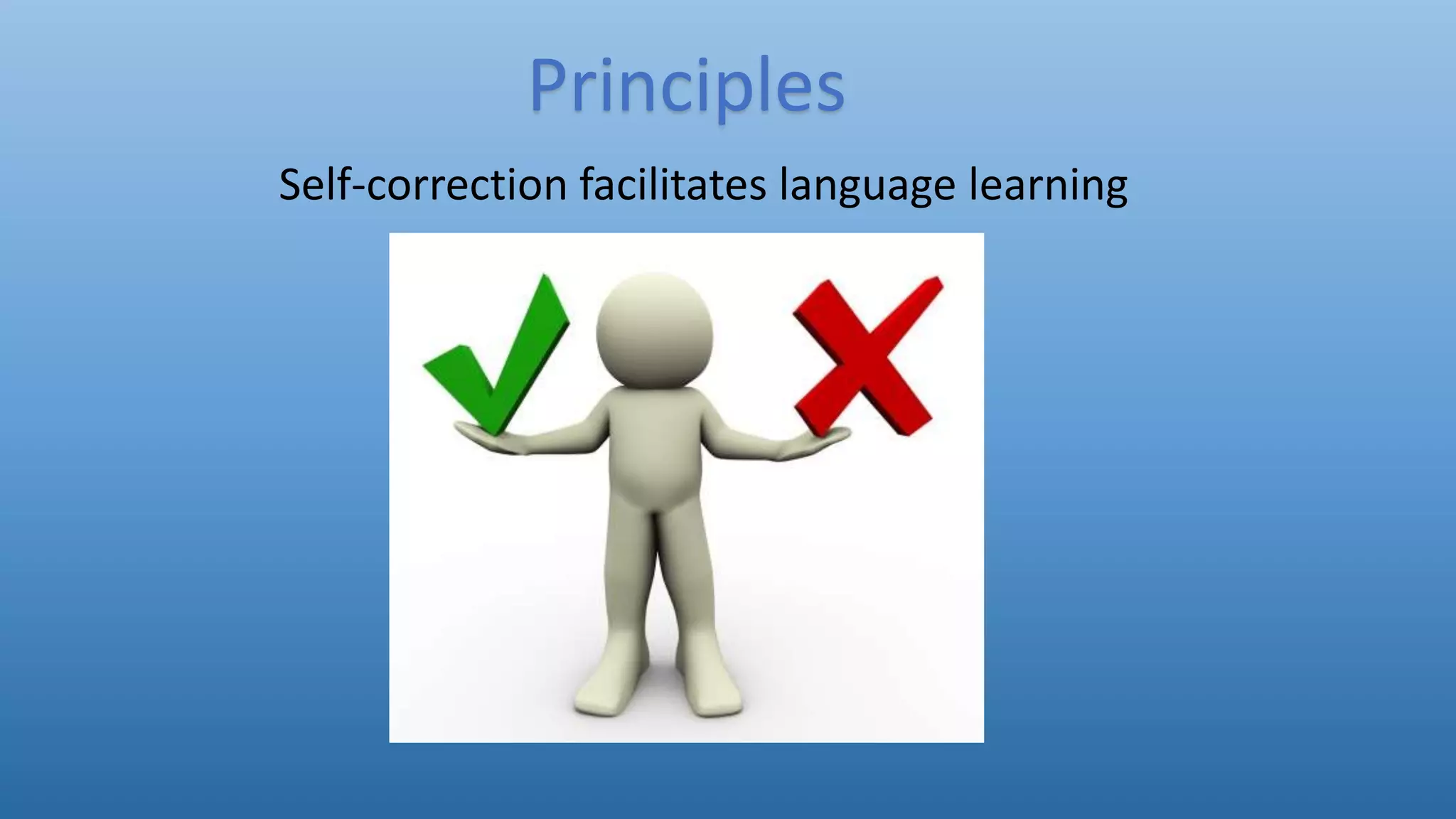 Principles

Self-correction facilitates language learning